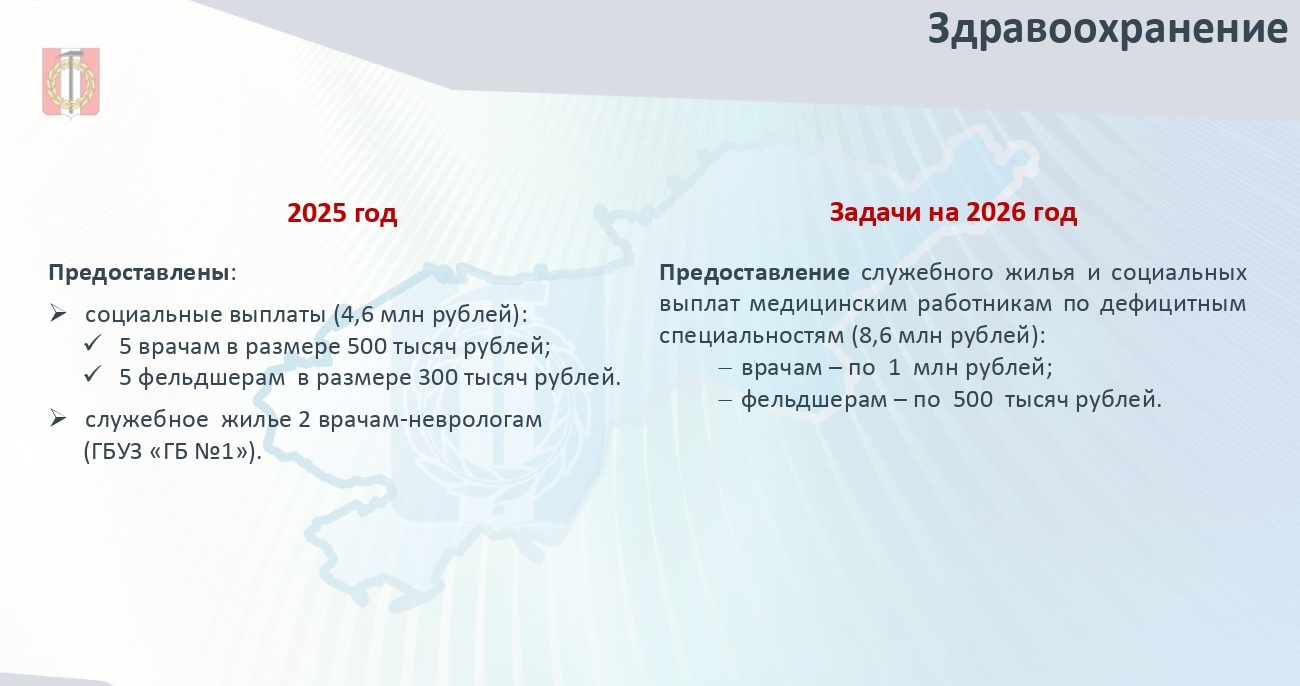 Здравоохранение

2025 год

Предоставлены:

➢ социальные выплаты (4,6 млн рублей):
✓ 5 врачам в размере 500 тысяч рублей;
✓ 5 фельдшерам в размере 300 тысяч рублей.

➢ служебное жилье 2 врачам-неврологам (ГБУЗ «ГБ №1»).

Задачи на 2026 год

Предоставление служебного жилья и социальных выплат медицинским работникам по дефицитным специальностям (8,6 млн рублей):
– врачам – по 1 млн рублей;
– фельдшерам – по 500 тысяч рублей.